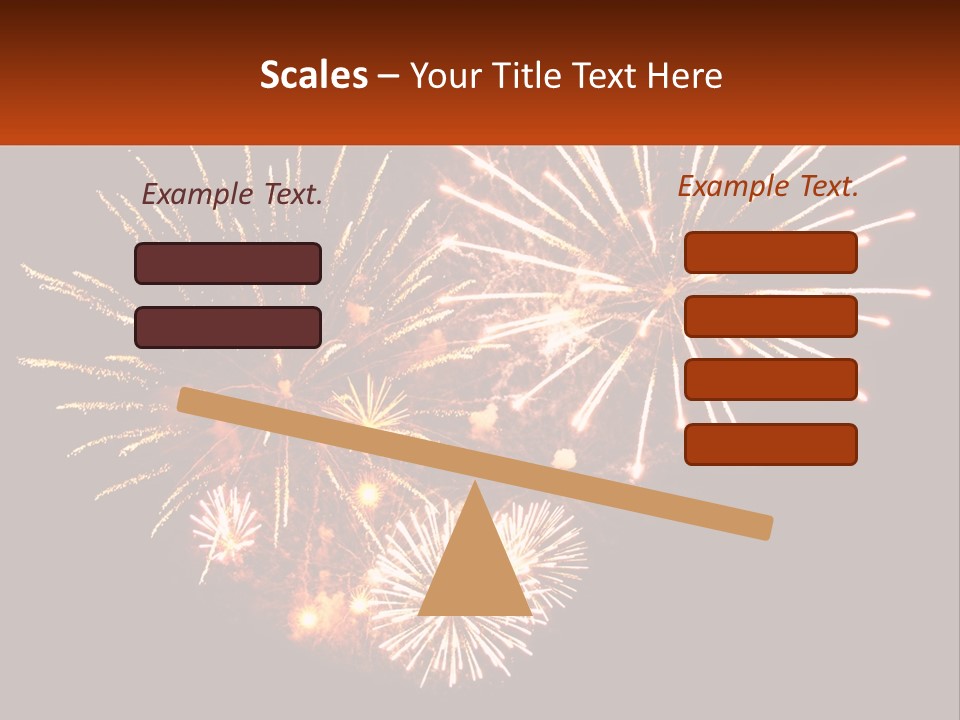 Scales – Your Title Text Here

Example Text.

Example Text.